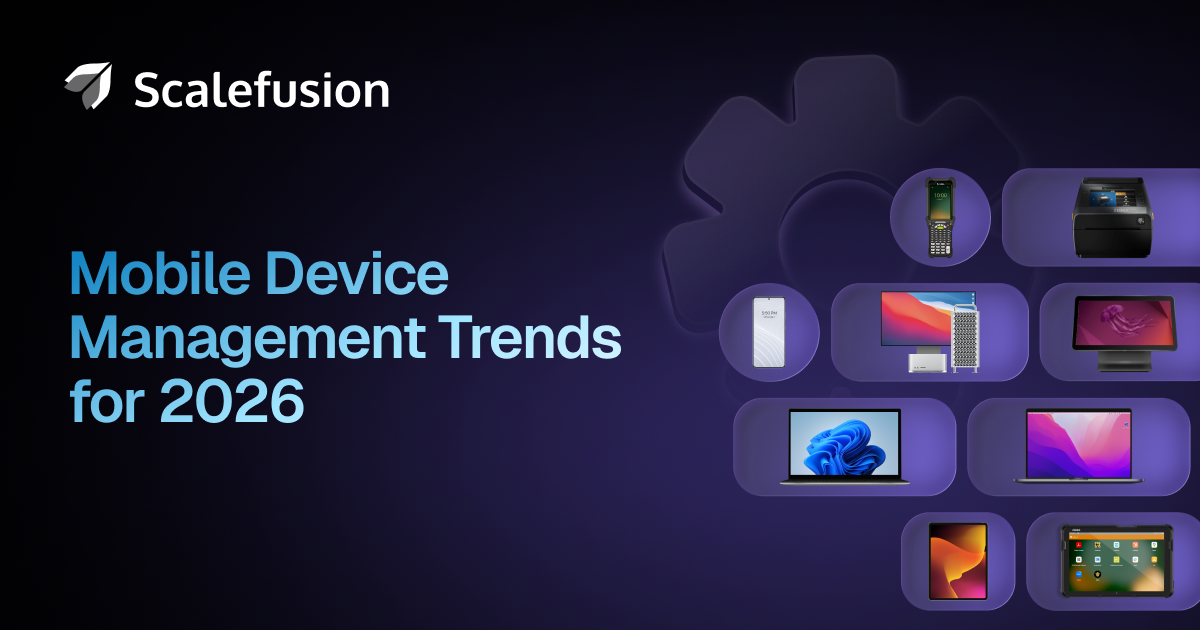 Scalefusion

Mobile Device Management Trends for 2026